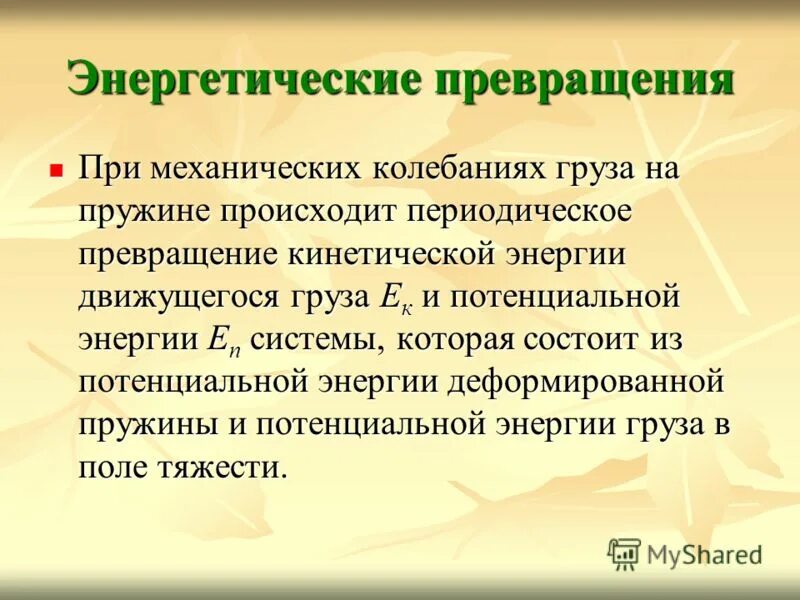 Энергетические превращения

При механических колебаниях груза на пружине происходит периодическое превращение кинетической энергии движущегося груза $E_к$ и потенциальной энергии $E_п$ системы, которая состоит из потенциальной энергии деформированной пружины и потенциальной энергии груза в поле тяжести.

MyShared